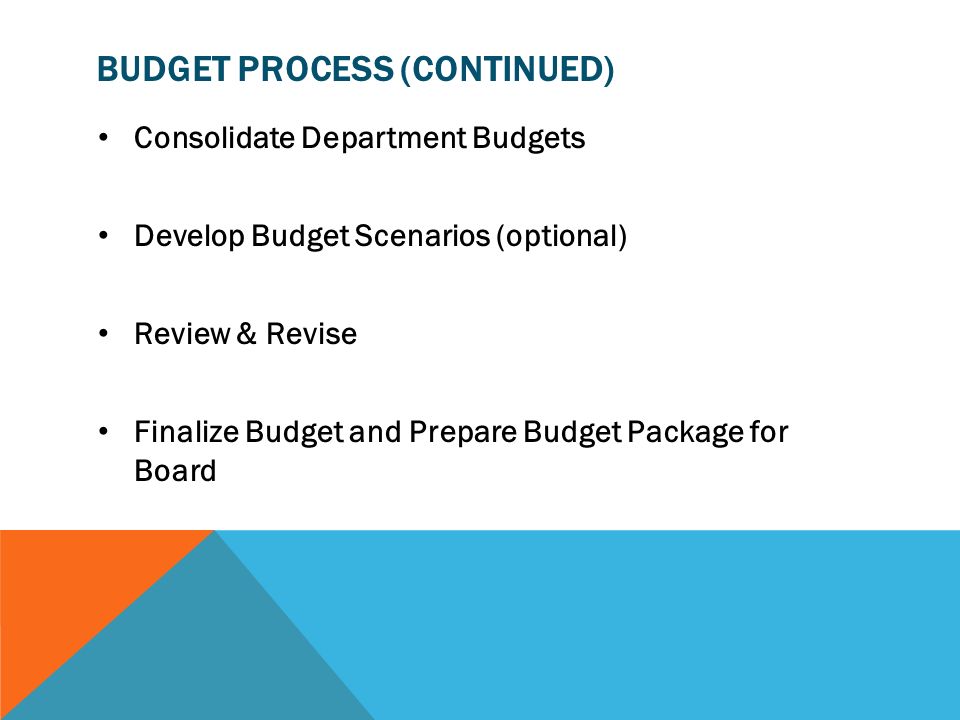 BUDGET PROCESS (CONTINUED)

• Consolidate Department Budgets

• Develop Budget Scenarios (optional)

• Review & Revise

• Finalize Budget and Prepare Budget Package for Board